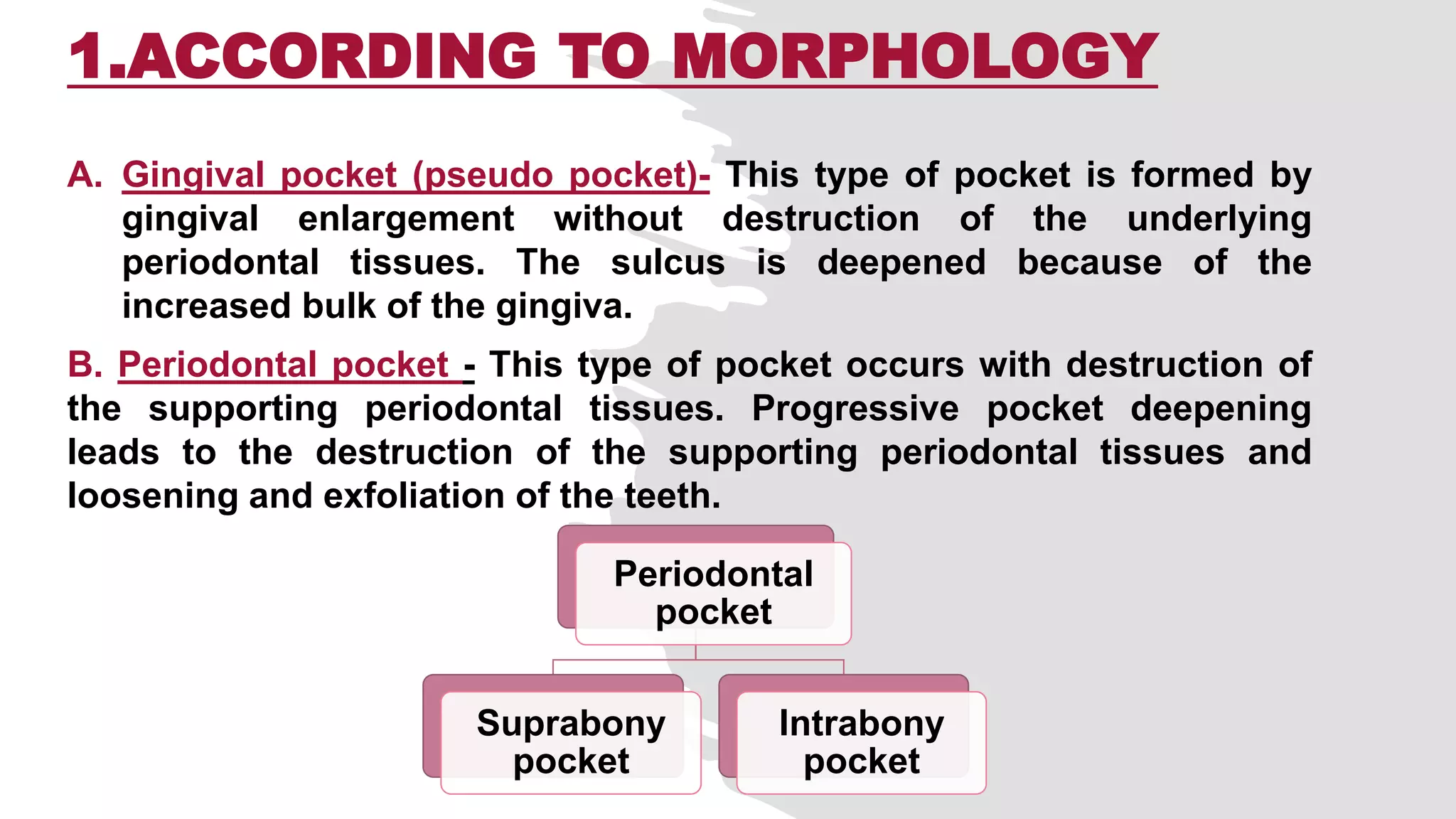 1.ACCORDING TO MORPHOLOGY

A. Gingival pocket (pseudo pocket)- This type of pocket is formed by gingival enlargement without destruction of the underlying periodontal tissues. The sulcus is deepened because of the increased bulk of the gingiva.

B. Periodontal pocket - This type of pocket occurs with destruction of the supporting periodontal tissues. Progressive pocket deepening leads to the destruction of the supporting periodontal tissues and loosening and exfoliation of the teeth.

Periodontal pocket

Suprabony pocket

Intrabony pocket